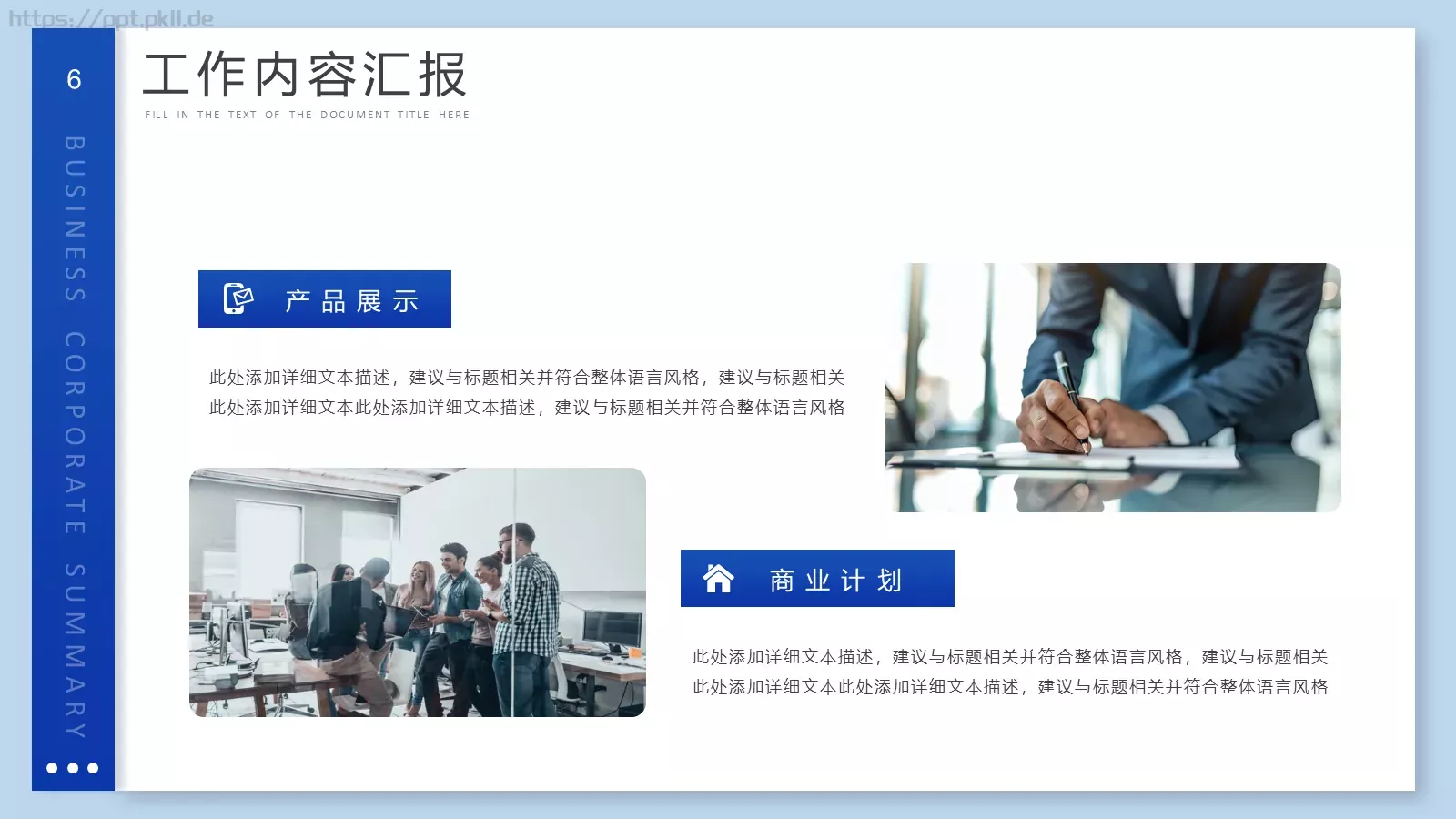 https://ppt.pkll.de

6

BUSINESS CORPORATE SUMMARY

工作内容汇报

FILL IN THE TEXT OF THE DOCUMENT TITLE HERE

产品展示

此处添加详细文本描述，建议与标题相关并符合整体语言风格，建议与标题相关此处添加详细文本此处添加详细文本描述，建议与标题相关并符合整体语言风格

商业计划

此处添加详细文本描述，建议与标题相关并符合整体语言风格，建议与标题相关此处添加详细文本此处添加详细文本描述，建议与标题相关并符合整体语言风格